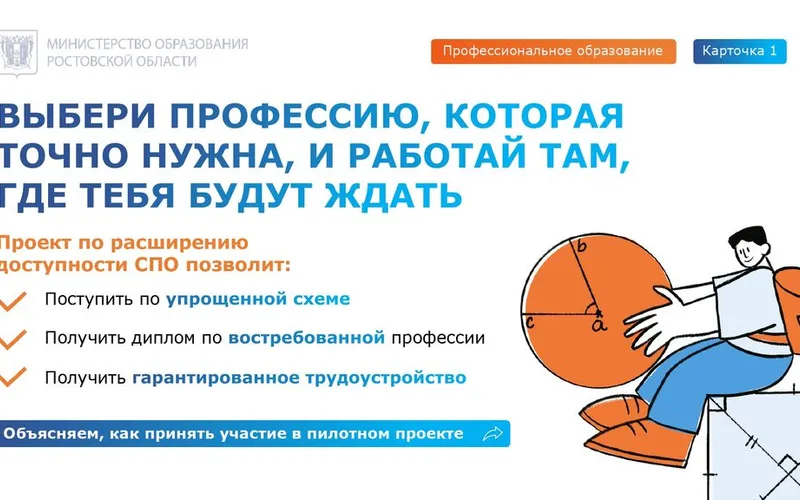 МИНИСТЕРСТВО ОБРАЗОВАНИЯ РОСТОВСКОЙ ОБЛАСТИ

Профессиональное образование

Карточка 1

ВЫБЕРИ ПРОФЕССИЮ, КОТОРАЯ ТОЧНО НУЖНА, И РАБОТАЙ ТАМ, ГДЕ ТЕБЯ БУДУТ ЖДАТЬ

Проект по расширению доступности СПО позволит:

Поступить по упрощенной схеме

Получить диплом по востребованной профессии

Получить гарантированное трудоустройство

Объясняем, как принять участие в пилотном проекте

b

c

a